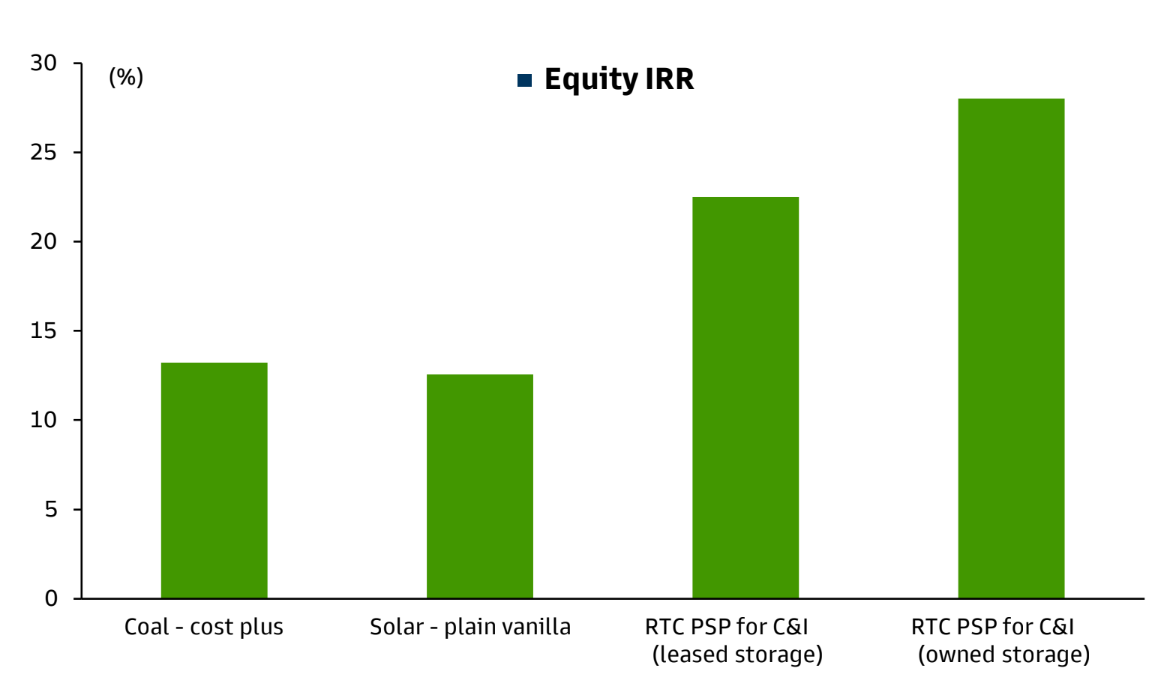 30
25
20
15
10
5
0

(%)

Equity IRR

Coal - cost plus
Solar - plain vanilla
RTC PSP for C&I (leased storage)
RTC PSP for C&I (owned storage)